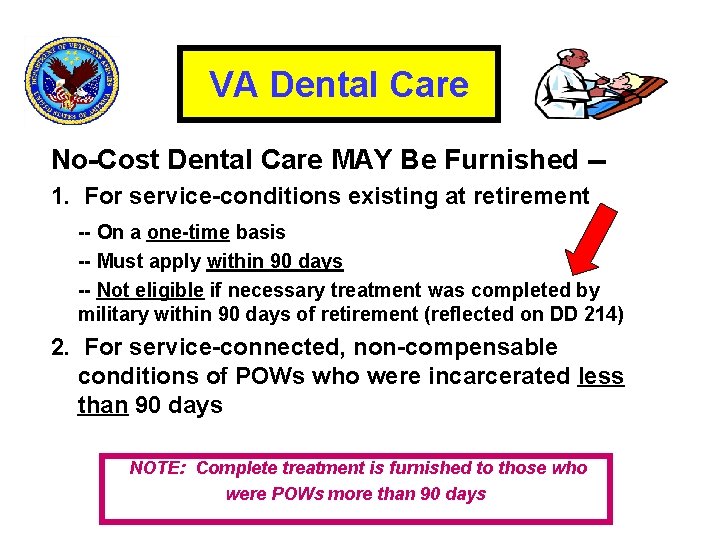 DEPARTMENT OF VETERANS AFFAIRS
UNITED STATES OF AMERICA

VA Dental Care

No-Cost Dental Care MAY Be Furnished –

1. For service-conditions existing at retirement

-- On a one-time basis

-- Must apply within 90 days

-- Not eligible if necessary treatment was completed by military within 90 days of retirement (reflected on DD 214)

2. For service-connected, non-compensable conditions of POWs who were incarcerated less than 90 days

NOTE: Complete treatment is furnished to those who were POWs more than 90 days